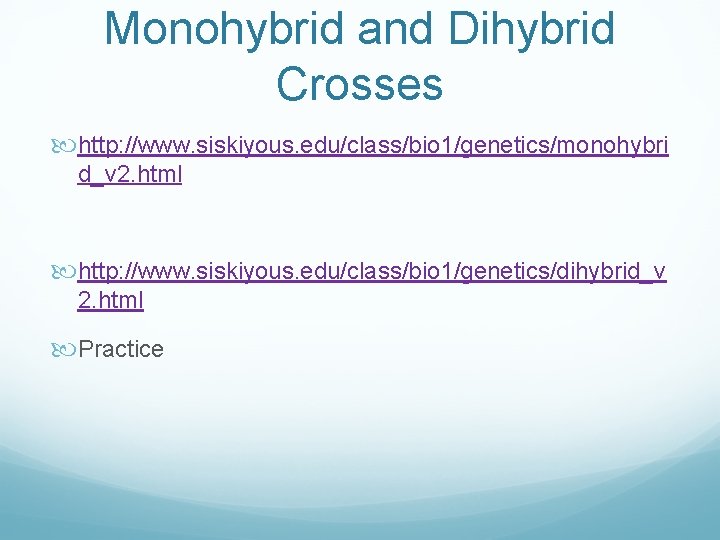 Monohybrid and Dihybrid Crosses

http://www.siskiyous.edu/class/bio1/genetics/monohybrid_v2.html

http://www.siskiyous.edu/class/bio1/genetics/dihybrid_v2.html

Practice